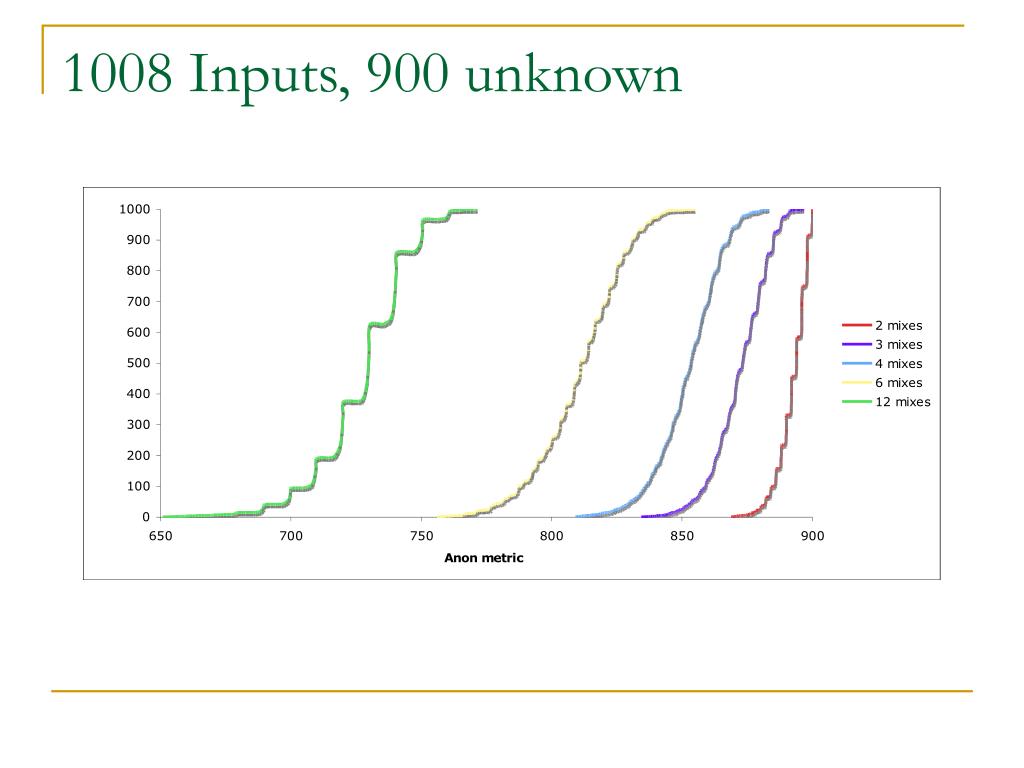 1008 Inputs, 900 unknown

1000
900
800
700
600
500
400
300
200
100
0

650
700
750
800
850
900

Anon metric

2 mixes
3 mixes
4 mixes
6 mixes
12 mixes